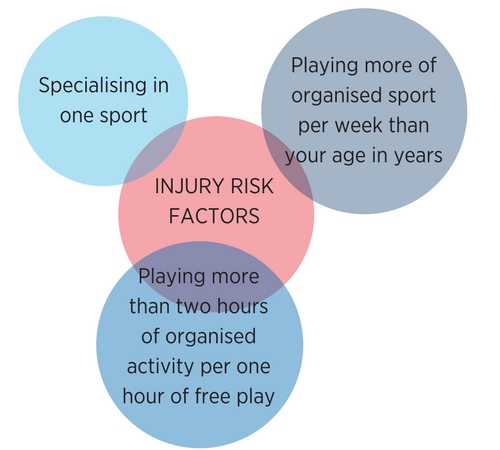 Specialising in one sport

Playing more of organised sport per week than your age in years

INJURY RISK FACTORS

Playing more than two hours of organised activity per one hour of free play